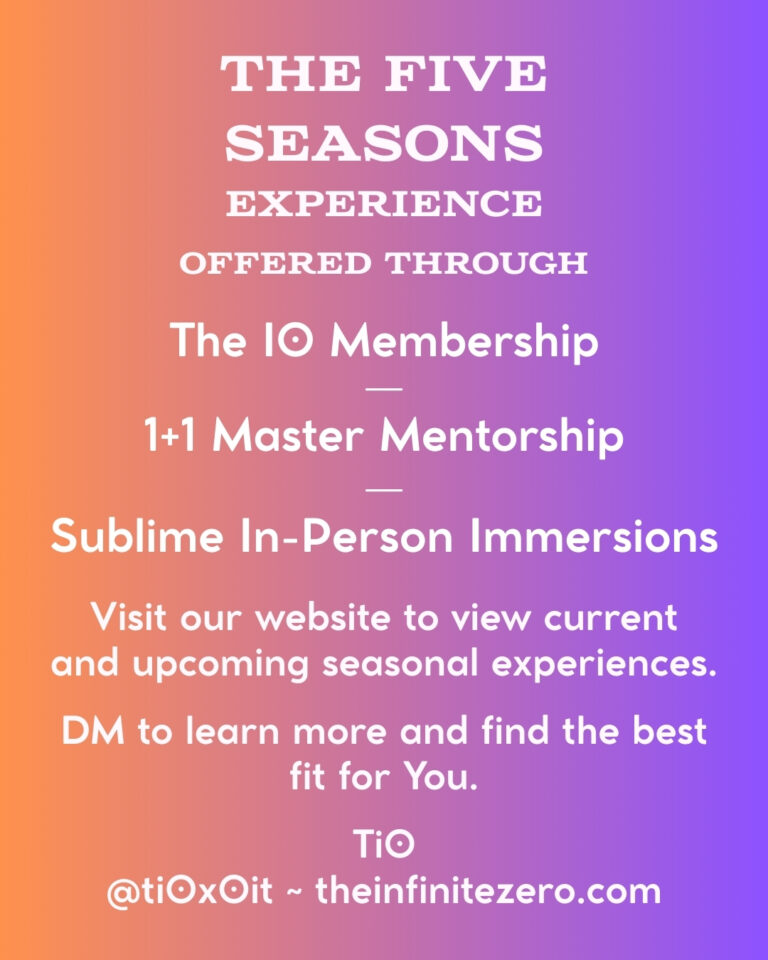 THE FIVE SEASONS EXPERIENCE

OFFERED THROUGH

The I⊙ Membership

—

1+1 Master Mentorship

—

Sublime In-Person Immersions

Visit our website to view current and upcoming seasonal experiences.

DM to learn more and find the best fit for You.

Ti⊙
@ti⊙x⊙it ~ theinfinitezero.com